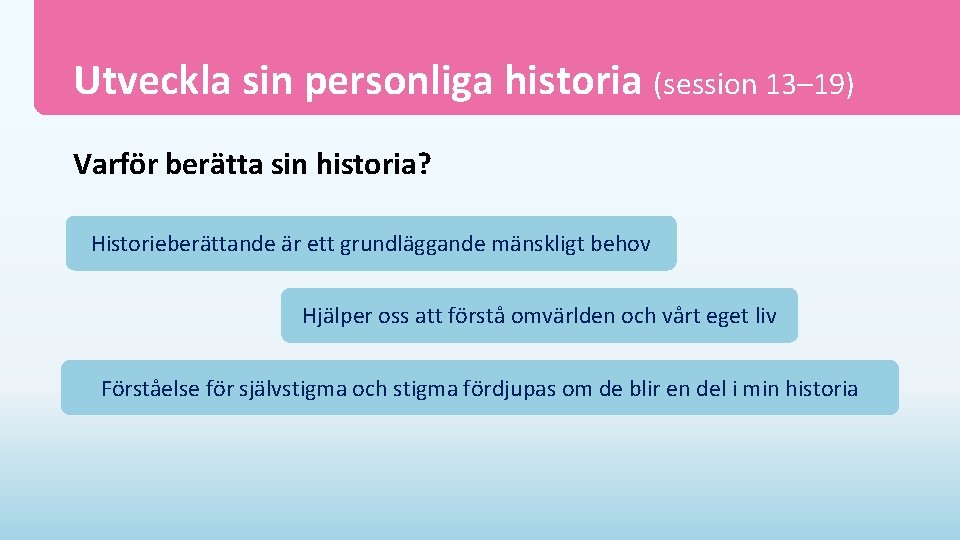 Utveckla sin personliga historia (session 13–19)

Varför berätta sin historia?

Historieberättande är ett grundläggande mänskligt behov

Hjälper oss att förstå omvärlden och vårt eget liv

Förståelse för självstigma och stigma fördjupas om de blir en del i min historia